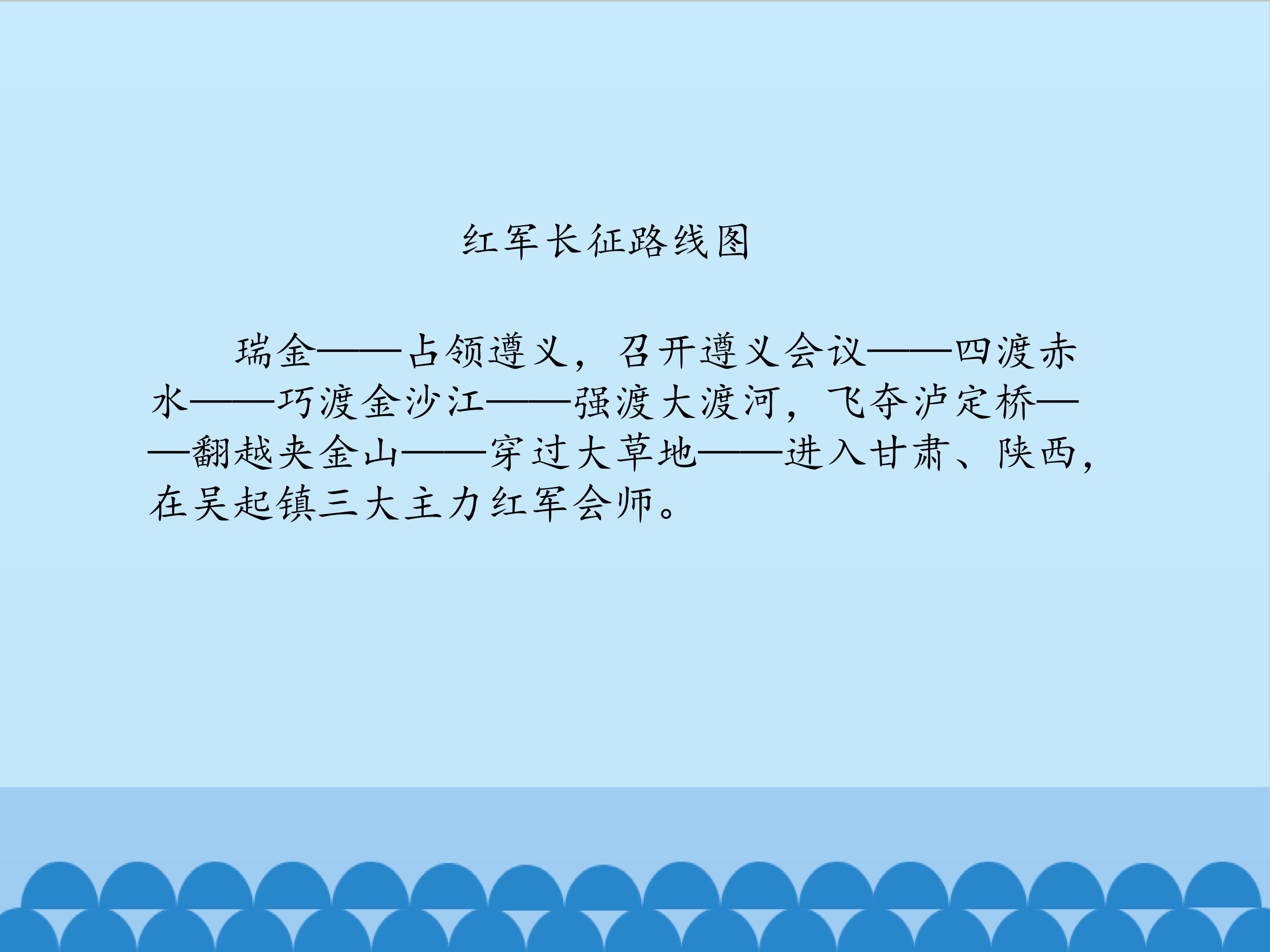 红军长征路线图

瑞金——占领遵义，召开遵义会议——四渡赤水——巧渡金沙江——强渡大渡河，飞夺泸定桥——翻越夹金山——穿过大草地——进入甘肃、陕西，在吴起镇三大主力红军会师。